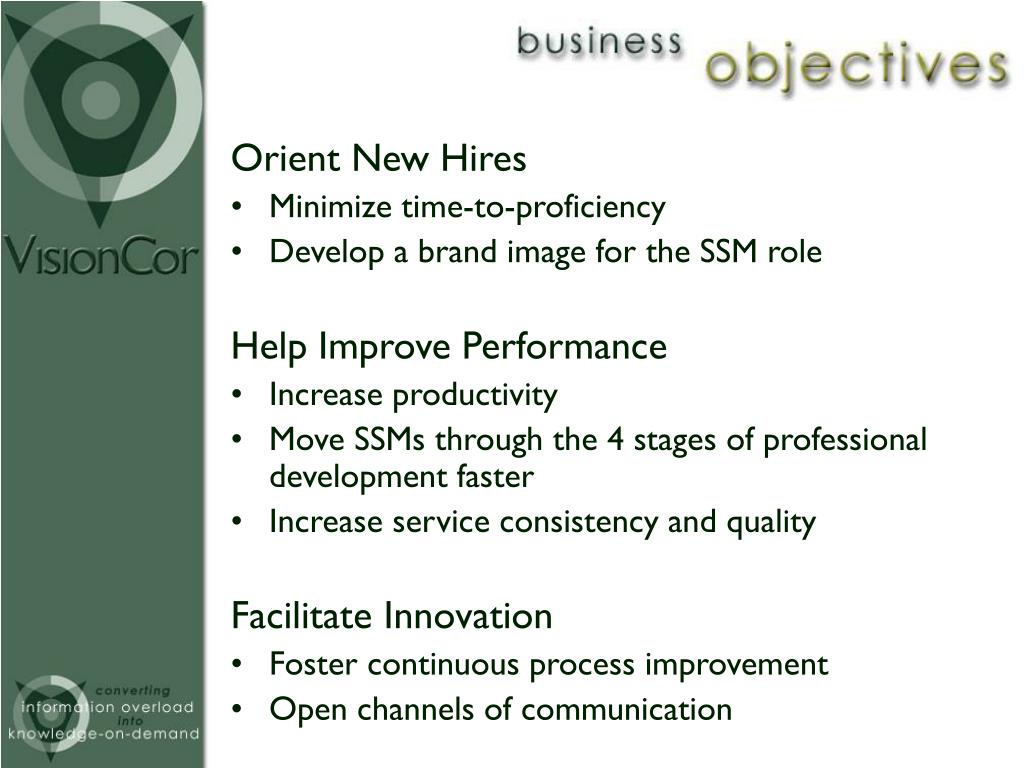 VisionCor

business objectives

Orient New Hires
• Minimize time-to-proficiency
• Develop a brand image for the SSM role

Help Improve Performance
• Increase productivity
• Move SSMs through the 4 stages of professional development faster
• Increase service consistency and quality

Facilitate Innovation
• Foster continuous process improvement
• Open channels of communication

converting
information overload
into
knowledge-on-demand